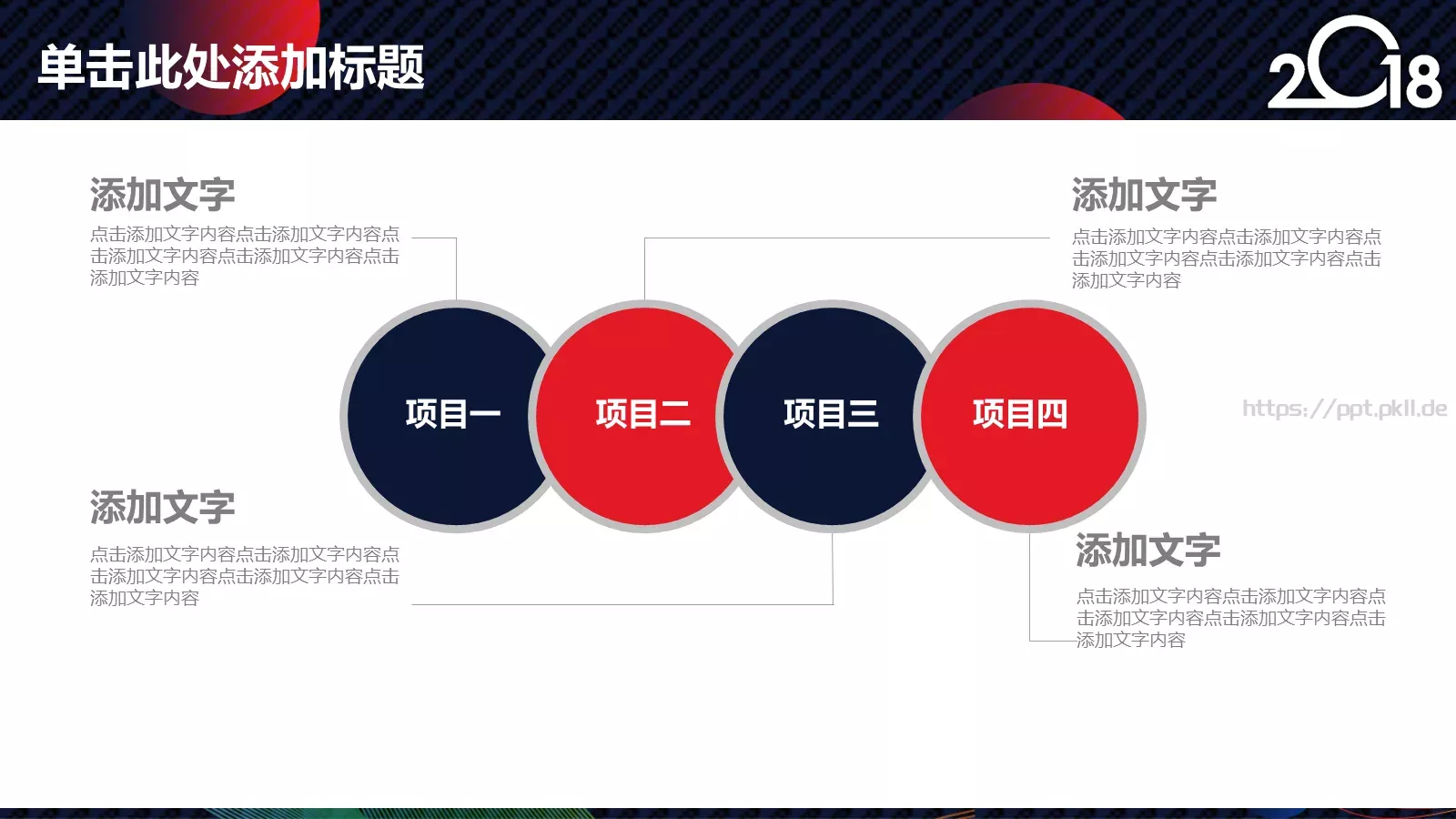 单击此处添加标题

2018

添加文字
点击添加文字内容点击添加文字内容点击添加文字内容点击添加文字内容点击添加文字内容

添加文字
点击添加文字内容点击添加文字内容点击添加文字内容点击添加文字内容点击添加文字内容

项目一

项目二

项目三

项目四

https://ppt.pkll.de

添加文字
点击添加文字内容点击添加文字内容点击添加文字内容点击添加文字内容点击添加文字内容

添加文字
点击添加文字内容点击添加文字内容点击添加文字内容点击添加文字内容点击添加文字内容